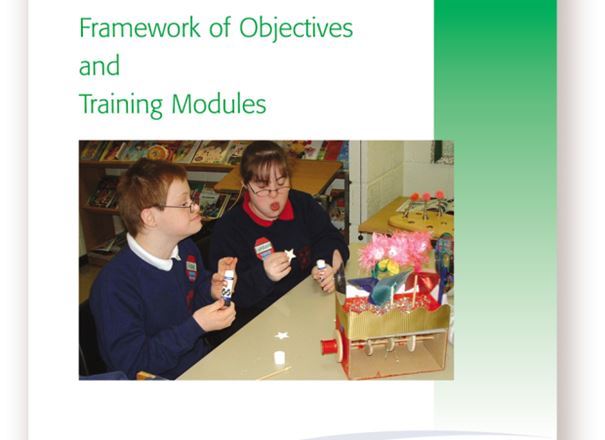 Framework of Objectives
and
Training Modules